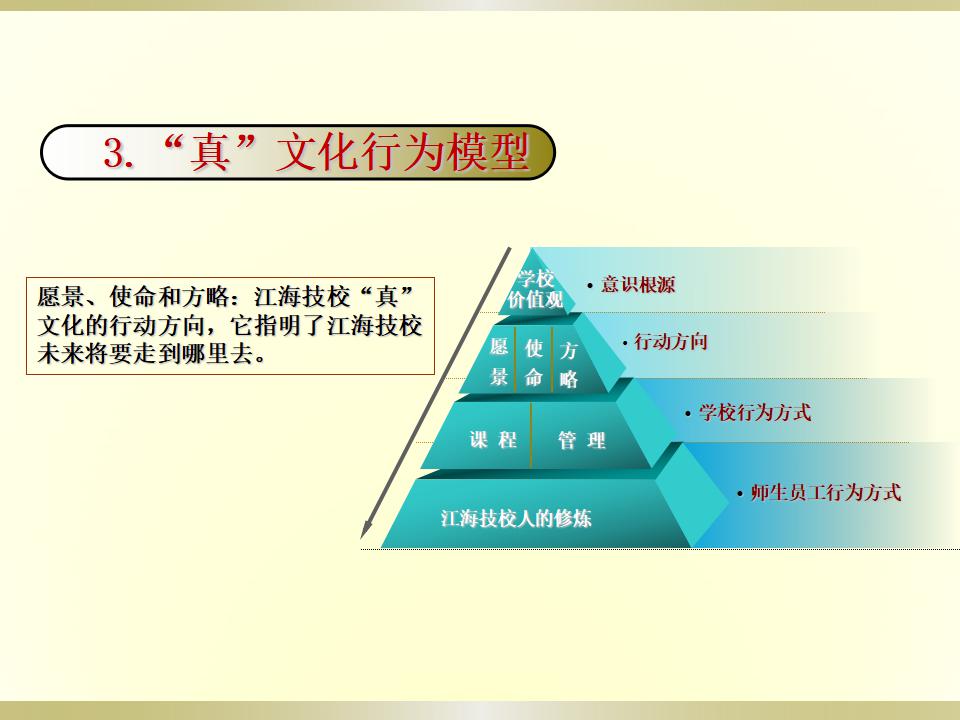 3. “真”文化行为模型

愿景、使命和方略：江海技校“真”文化的行动方向，它指明了江海技校未来将要走到哪里去。

学校价值观

• 意识根源

愿景　使命　方略

• 行动方向

课程　管理

• 学校行为方式

江海技校人的修炼

• 师生员工行为方式